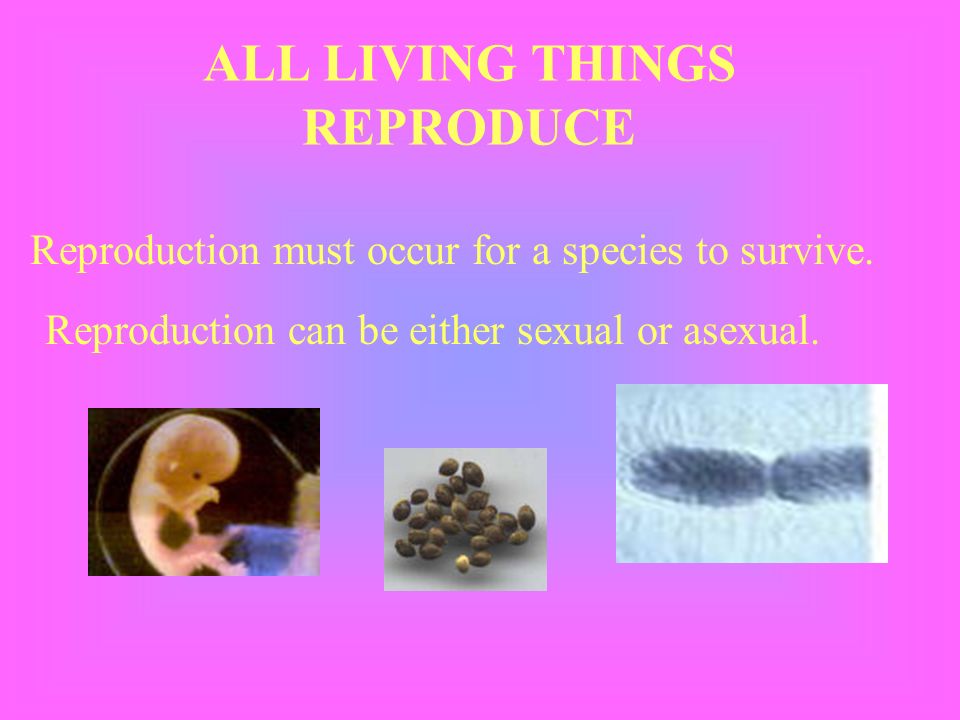 ALL LIVING THINGS REPRODUCE

Reproduction must occur for a species to survive.

Reproduction can be either sexual or asexual.